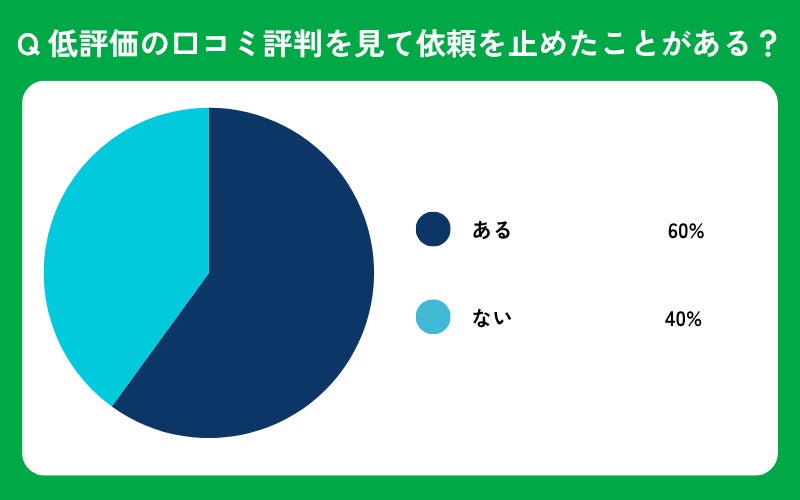 Q 低評価の口コミ評判を見て依頼を止めたことがある？

ある 60%

ない 40%